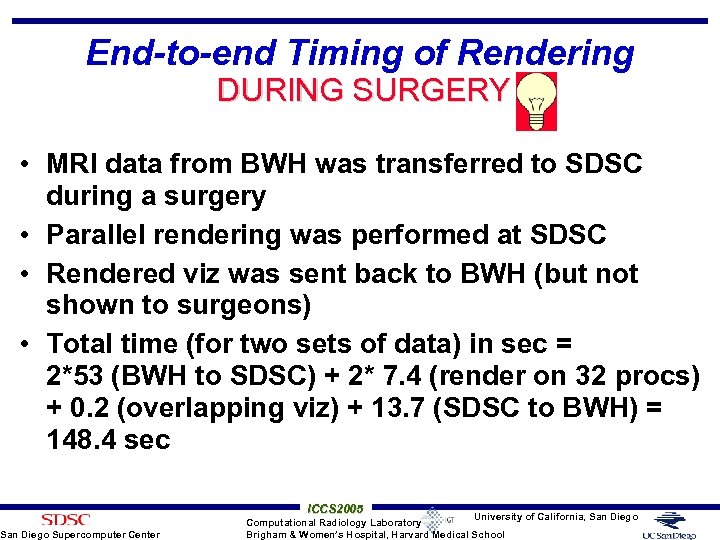 End-to-end Timing of Rendering
DURING SURGERY

• MRI data from BWH was transferred to SDSC during a surgery
• Parallel rendering was performed at SDSC
• Rendered viz was sent back to BWH (but not shown to surgeons)
• Total time (for two sets of data) in sec = 2*53 (BWH to SDSC) + 2* 7.4 (render on 32 procs) + 0.2 (overlapping viz) + 13.7 (SDSC to BWH) = 148.4 sec

SDSC
San Diego Supercomputer Center

ICCS2005
Computational Radiology Laboratory
Brigham & Women's Hospital, Harvard Medical School

IGT

University of California, San Diego

UCSanDiego